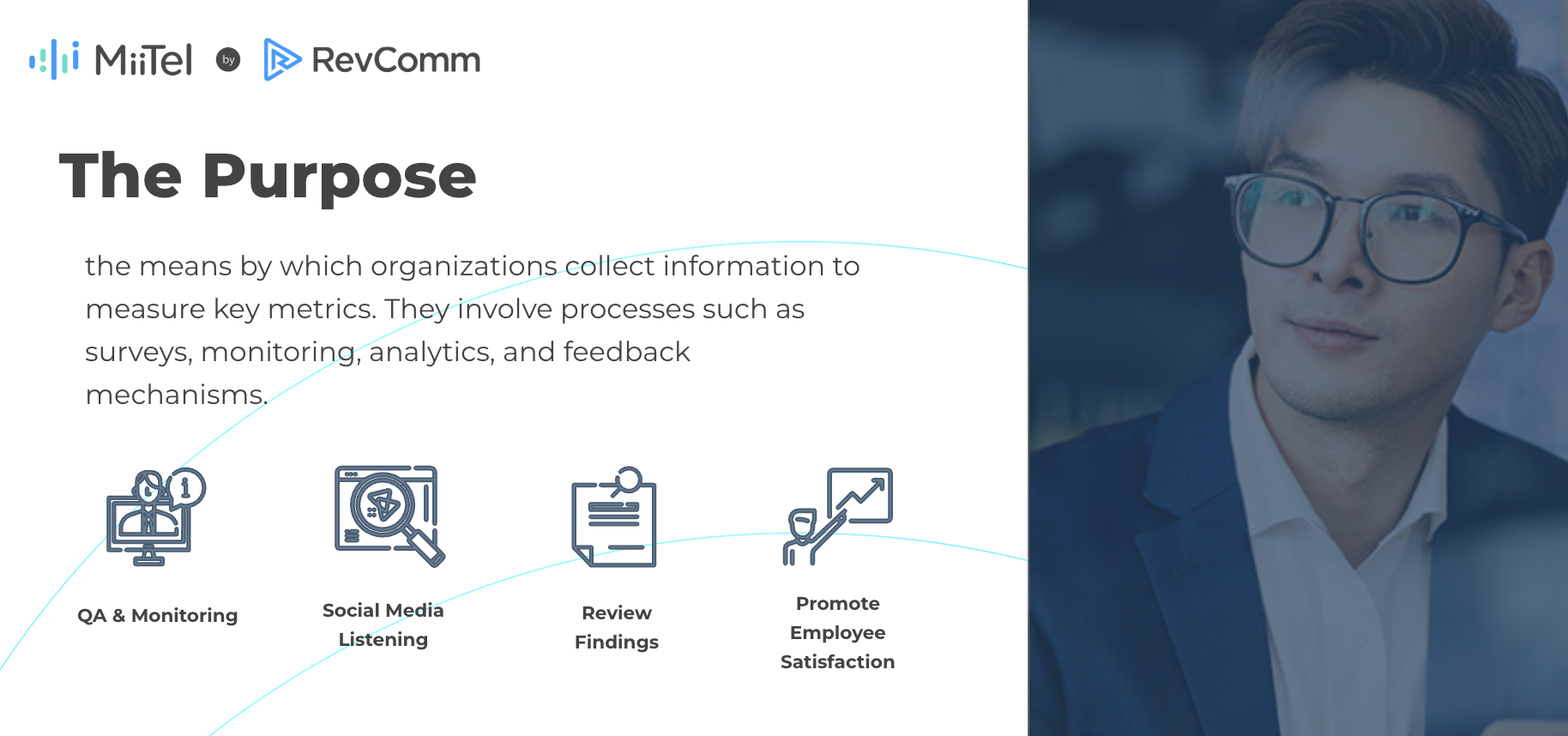 MiiTel by RevComm

The Purpose

the means by which organizations collect information to measure key metrics. They involve processes such as surveys, monitoring, analytics, and feedback mechanisms.

QA & Monitoring

Social Media Listening

Review Findings

Promote Employee Satisfaction